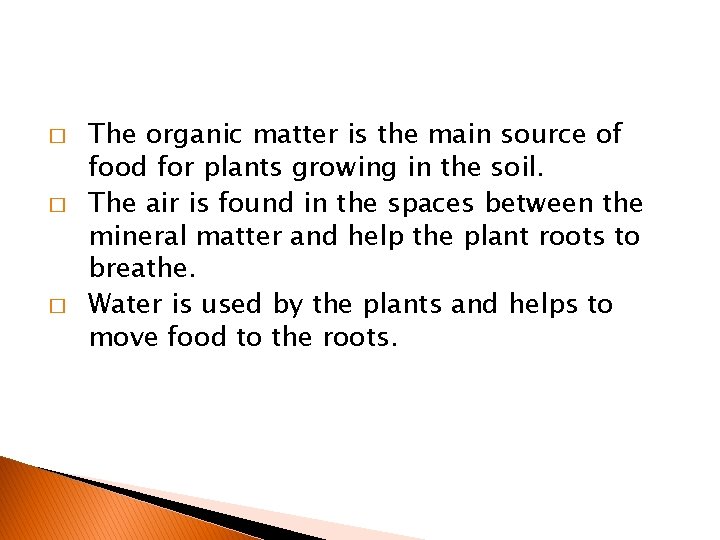 □ The organic matter is the main source of food for plants growing in the soil.

□ The air is found in the spaces between the mineral matter and help the plant roots to breathe.

□ Water is used by the plants and helps to move food to the roots.